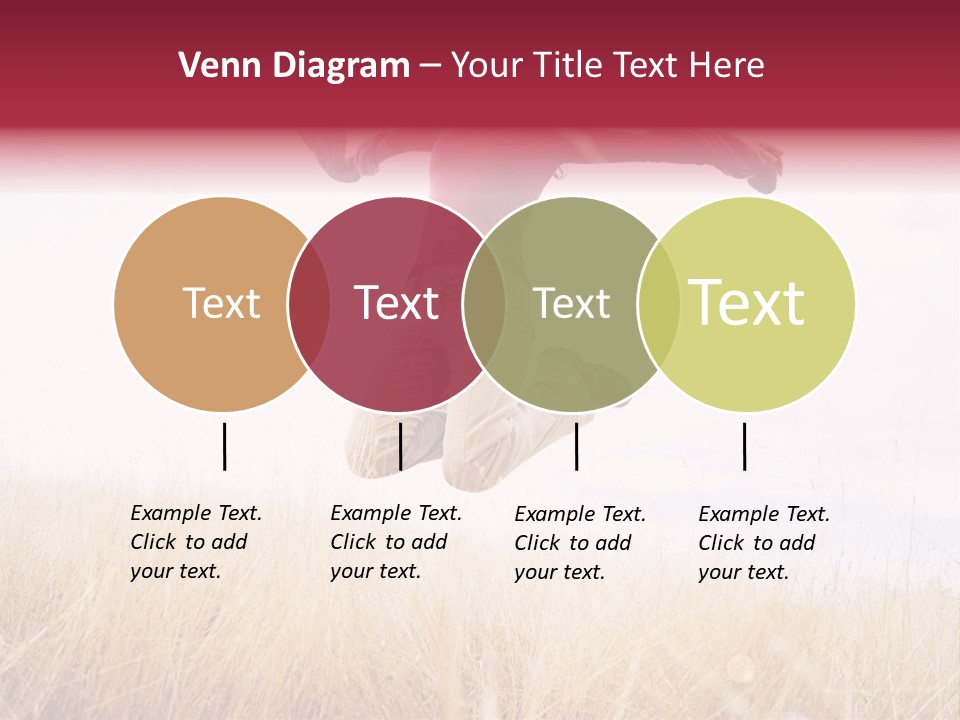 Venn Diagram – Your Title Text Here

Text

Text

Text

Text

Example Text. Click to add your text.

Example Text. Click to add your text.

Example Text. Click to add your text.

Example Text. Click to add your text.